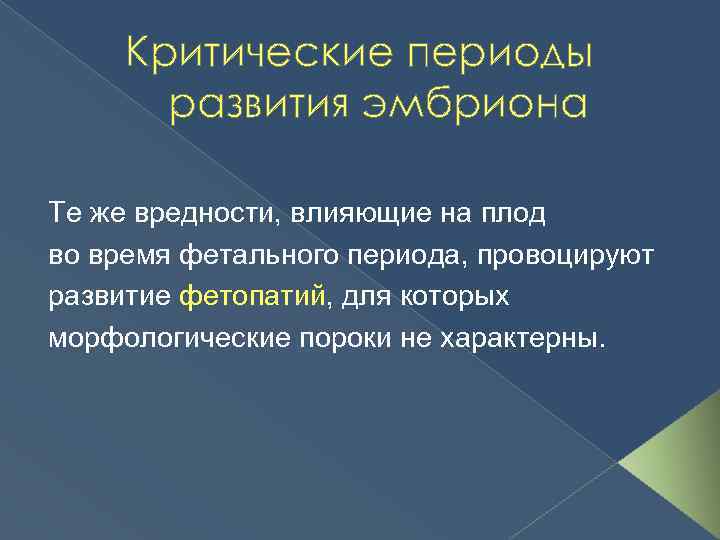 Критические периоды развития эмбриона

Те же вредности, влияющие на плод во время фетального периода, провоцируют развитие фетопатий, для которых морфологические пороки не характерны.